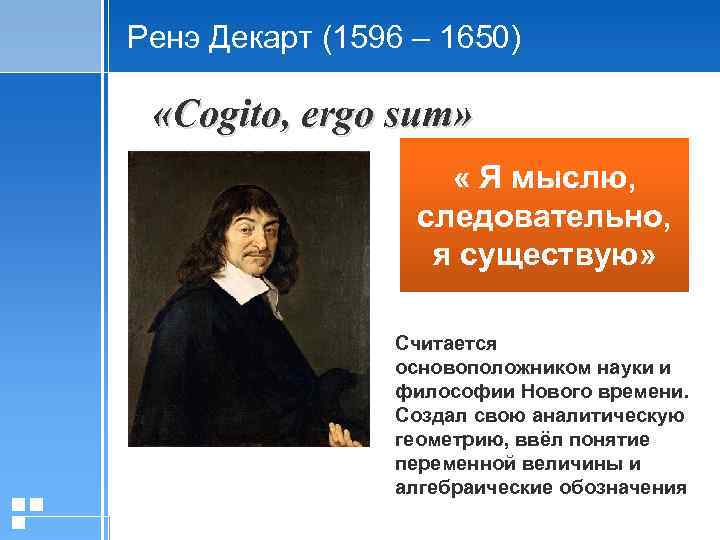 Ренэ Декарт (1596 – 1650)

«Cogito, ergo sum»

« Я мыслю, следовательно, я существую»

Считается основоположником науки и философии Нового времени. Создал свою аналитическую геометрию, ввёл понятие переменной величины и алгебраические обозначения